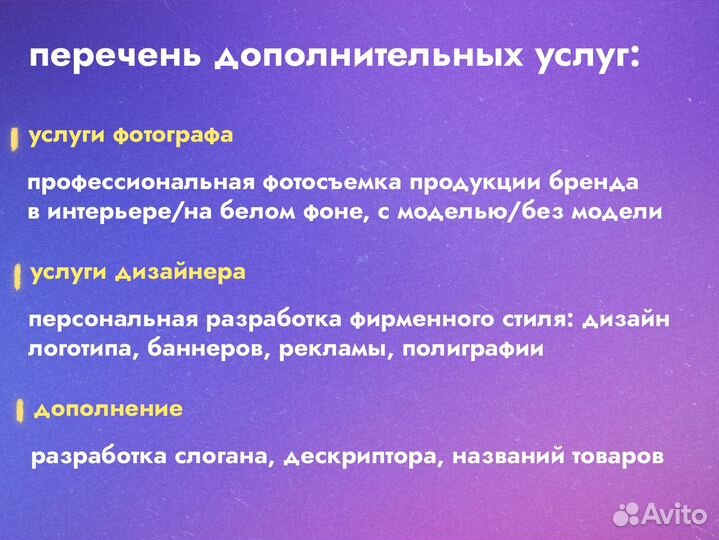 перечень дополнительных услуг:

услуги фотографа

профессиональная фотосъемка продукции бренда в интерьере/на белом фоне, с моделью/без модели

услуги дизайнера

персональная разработка фирменного стиля: дизайн логотипа, баннеров, рекламы, полиграфии

дополнение

разработка слогана, дескриптора, названий товаров

Avito